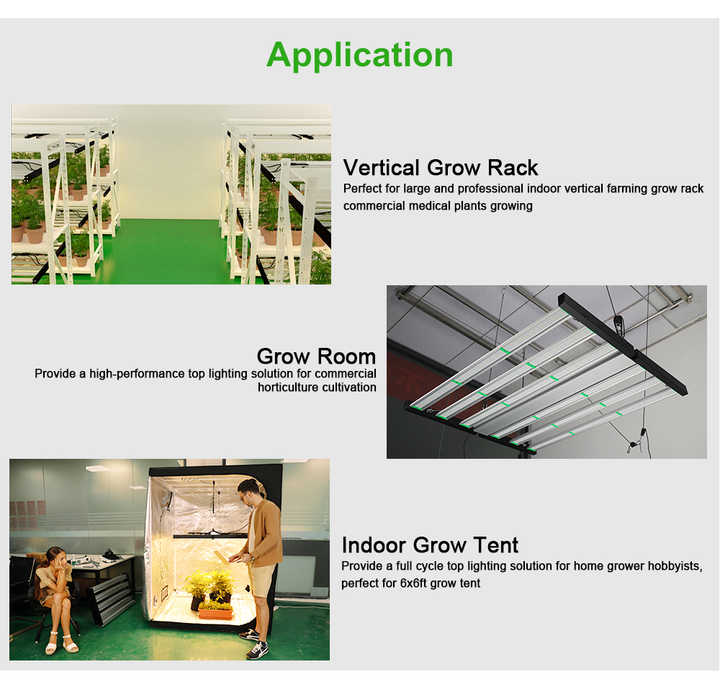 Application

Vertical Grow Rack
Perfect for large and professional indoor vertical farming grow rack commercial medical plants growing

Grow Room
Provide a high-performance top lighting solution for commercial horticulture cultivation

Indoor Grow Tent
Provide a full cycle top lighting solution for home grower hobbyists, perfect for 6x6ft grow tent